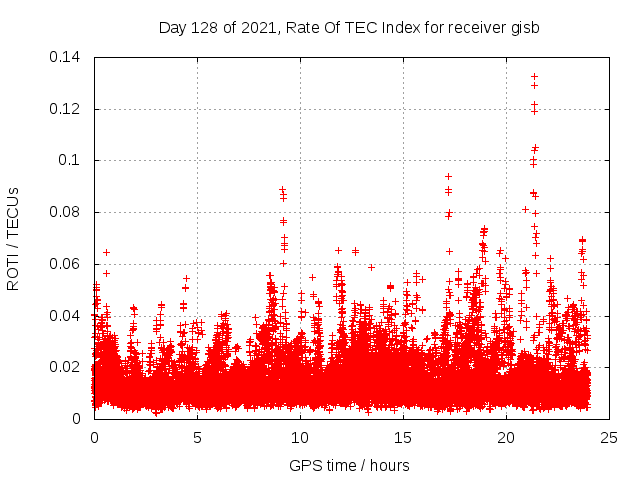 Day 128 of 2021, Rate Of TEC Index for receiver gisb

ROTI / TECUs

0.14
0.12
0.1
0.08
0.06
0.04
0.02
0

0
5
10
15
20
25

GPS time / hours